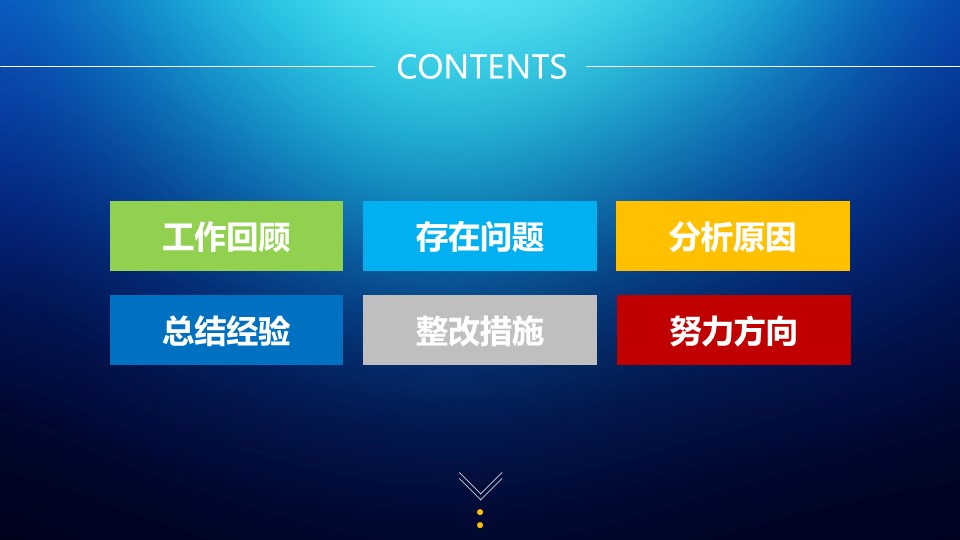 CONTENTS

工作回顾

存在问题

分析原因

总结经验

整改措施

努力方向